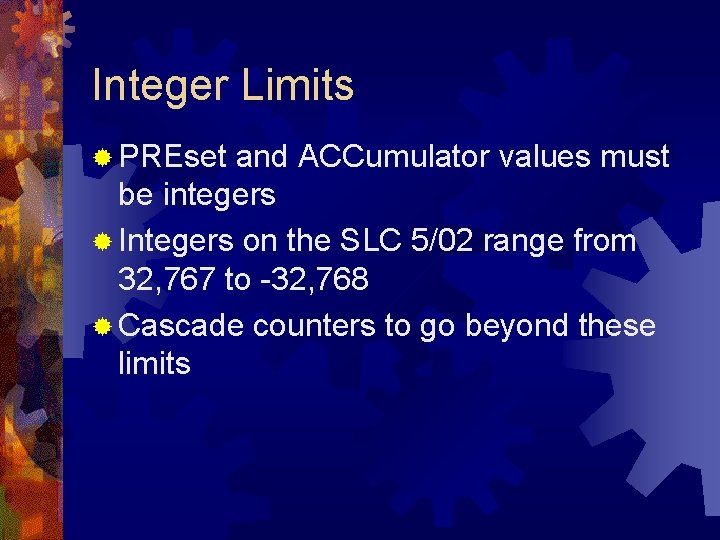 Integer Limits

PREset and ACCumulator values must be integers

Integers on the SLC 5/02 range from 32,767 to -32,768

Cascade counters to go beyond these limits